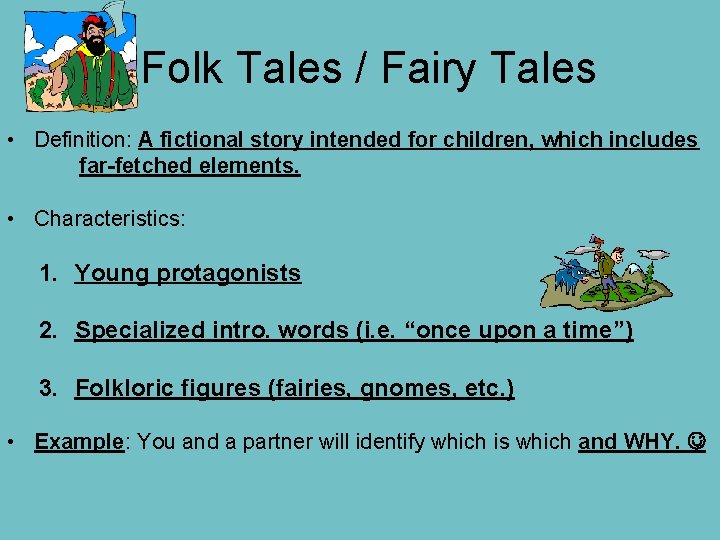 Folk Tales / Fairy Tales

• Definition: A fictional story intended for children, which includes far-fetched elements.

• Characteristics:

1. Young protagonists

2. Specialized intro. words (i.e. “once upon a time”)

3. Folkloric figures (fairies, gnomes, etc.)

• Example: You and a partner will identify which is which and WHY. ☺